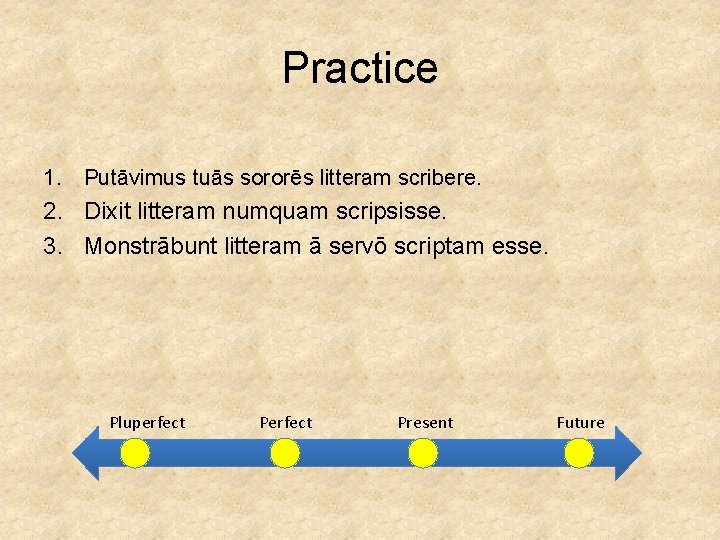 Practice

1. Putāvimus tuās sororēs litteram scribere.
2. Dixit litteram numquam scripsisse.
3. Monstrābunt litteram ā servō scriptam esse.

Pluperfect
Perfect
Present
Future